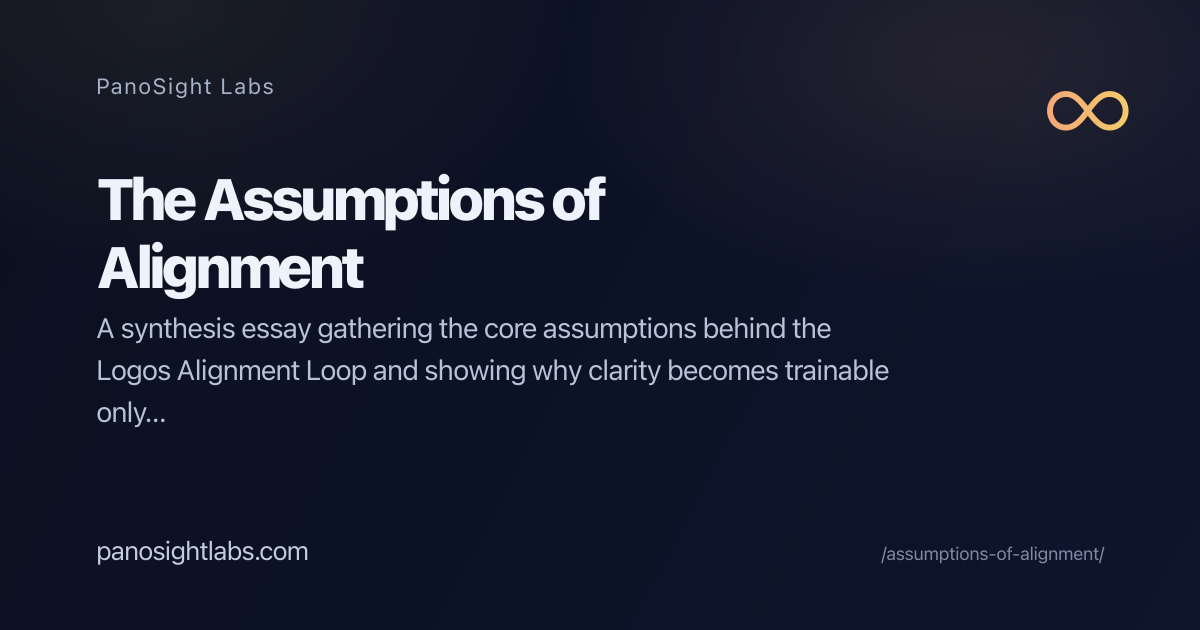 PanoSight Labs

The Assumptions of Alignment

A synthesis essay gathering the core assumptions behind the Logos Alignment Loop and showing why clarity becomes trainable only...

panosightlabs.com

/assumptions-of-alignment/